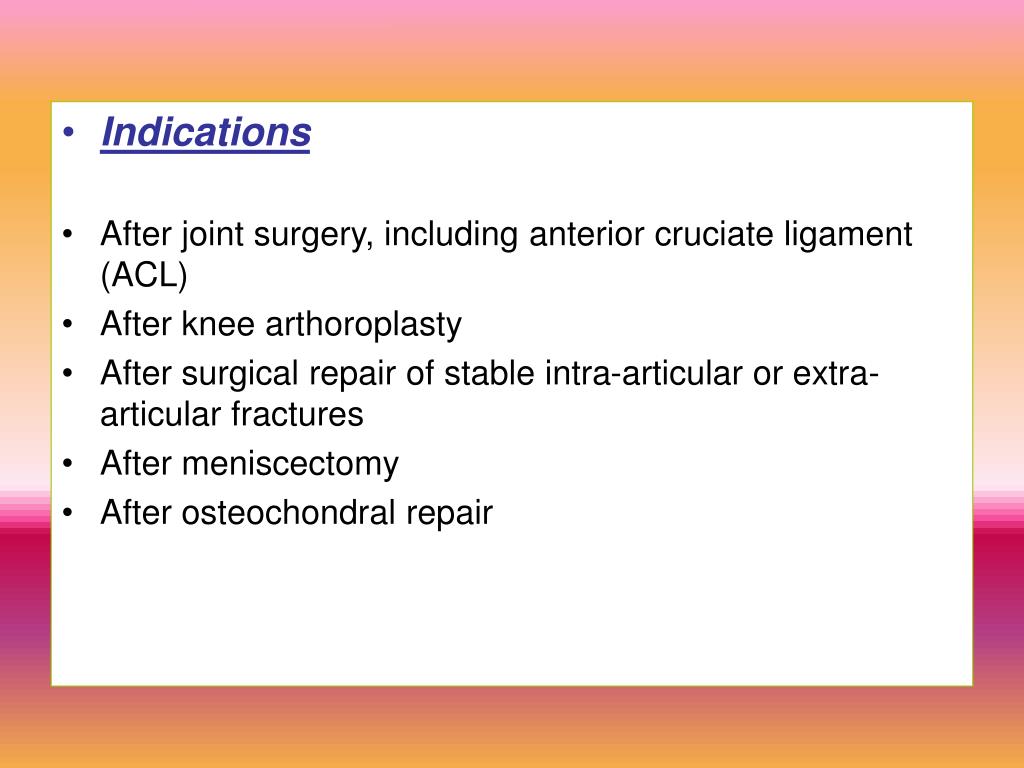 • Indications

• After joint surgery, including anterior cruciate ligament (ACL)
• After knee arthoroplasty
• After surgical repair of stable intra-articular or extra-articular fractures
• After meniscectomy
• After osteochondral repair